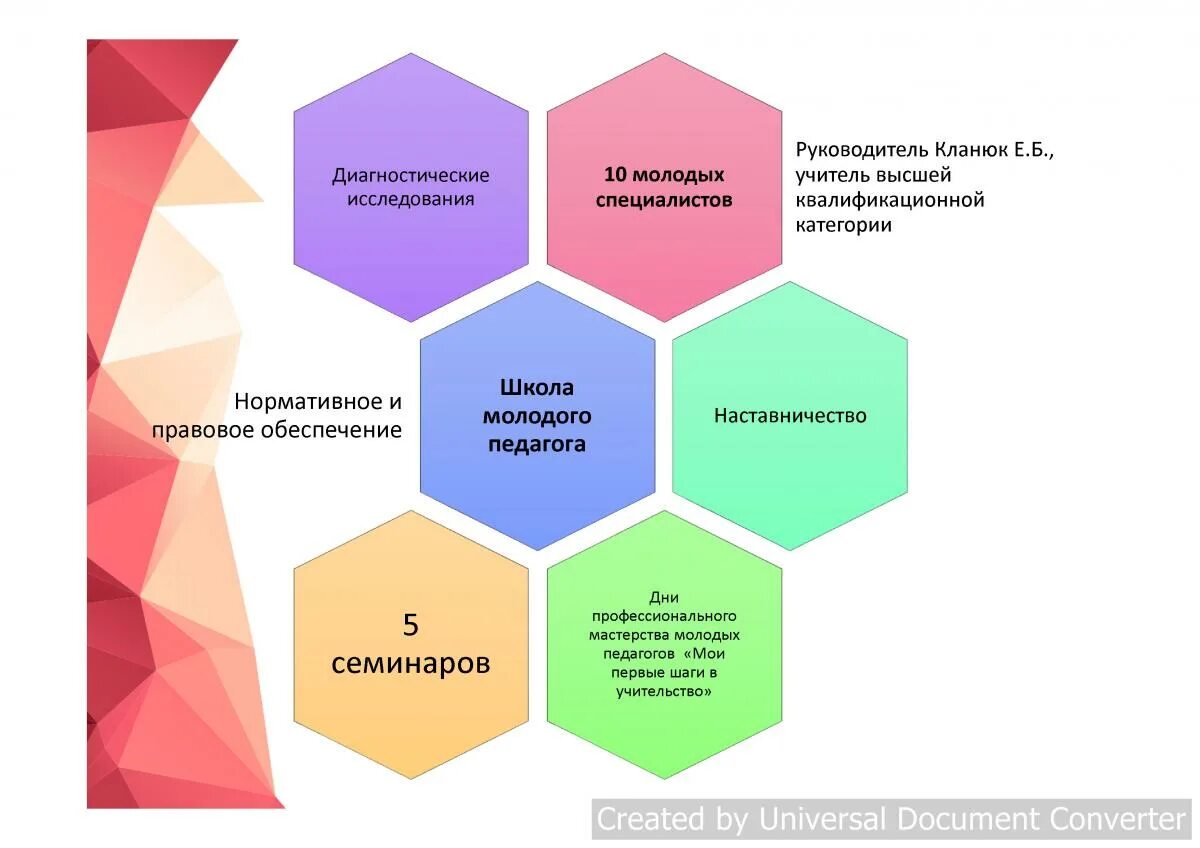 Диагностические исследования

10 молодых специалистов

Руководитель Кланюк Е.Б., учитель высшей квалификационной категории

Нормативное и правовое обеспечение

Школа молодого педагога

Наставничество

5 семинаров

Дни профессионального мастерства молодых педагогов «Мои первые шаги в учительство»

Created by Universal Document Converter